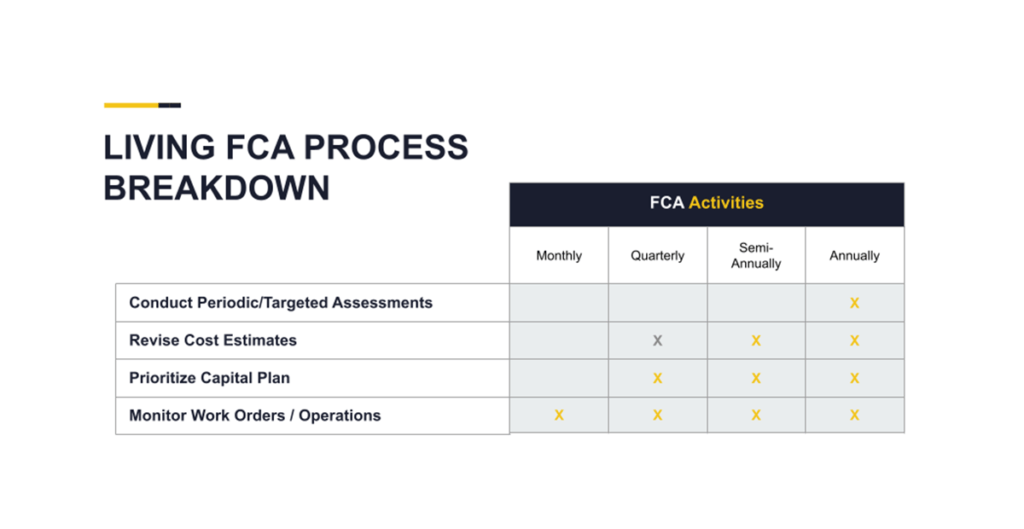 LIVING FCA PROCESS BREAKDOWN

| | FCA Activities | | | |
|---|---|---|---|---|
| | Monthly | Quarterly | Semi-Annually | Annually |
| Conduct Periodic/Targeted Assessments | | | | X |
| Revise Cost Estimates | | X | X | X |
| Prioritize Capital Plan | | X | X | X |
| Monitor Work Orders / Operations | X | X | X | X |